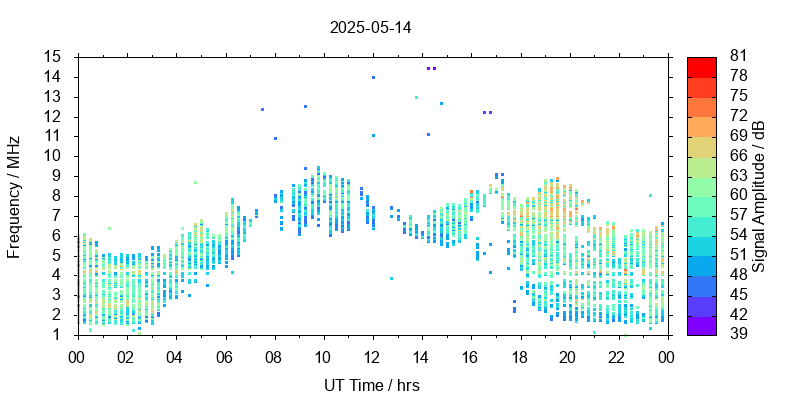 2025-05-14

Frequency / MHz

15
14
13
12
11
10
9
8
7
6
5
4
3
2
1

00 02 04 06 08 10 12 14 16 18 20 22 00

UT Time / hrs

81
78
75
72
69
66
63
60
57
54
51
48
45
42
39

Signal Amplitude / dB